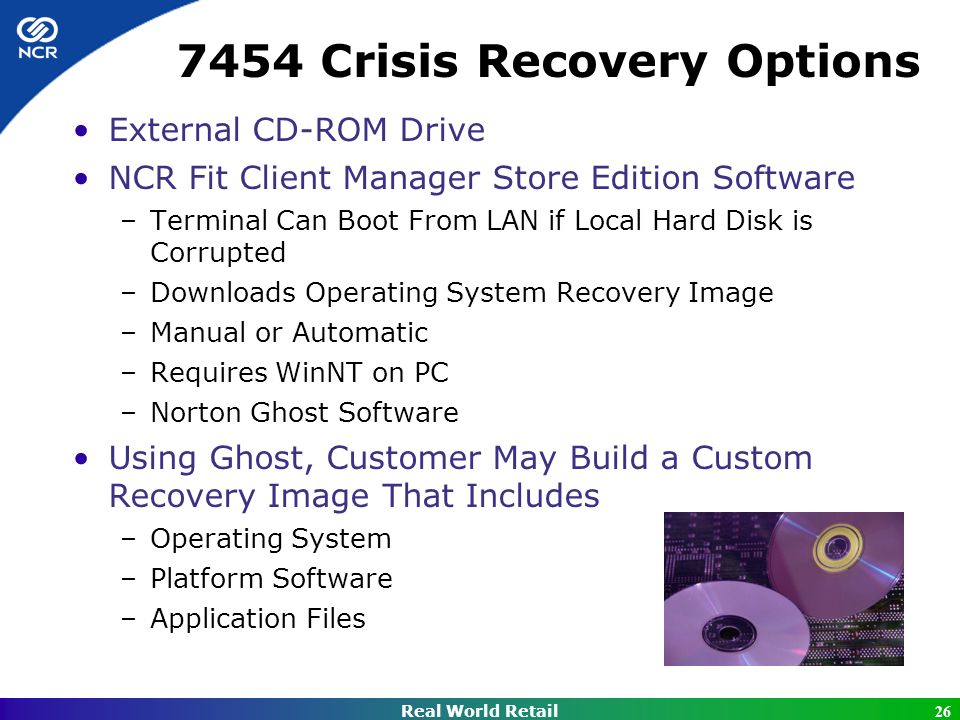 NCR

7454 Crisis Recovery Options

• External CD-ROM Drive
• NCR Fit Client Manager Store Edition Software
  – Terminal Can Boot From LAN if Local Hard Disk is Corrupted
  – Downloads Operating System Recovery Image
  – Manual or Automatic
  – Requires WinNT on PC
  – Norton Ghost Software
• Using Ghost, Customer May Build a Custom Recovery Image That Includes
  – Operating System
  – Platform Software
  – Application Files

Real World Retail

26